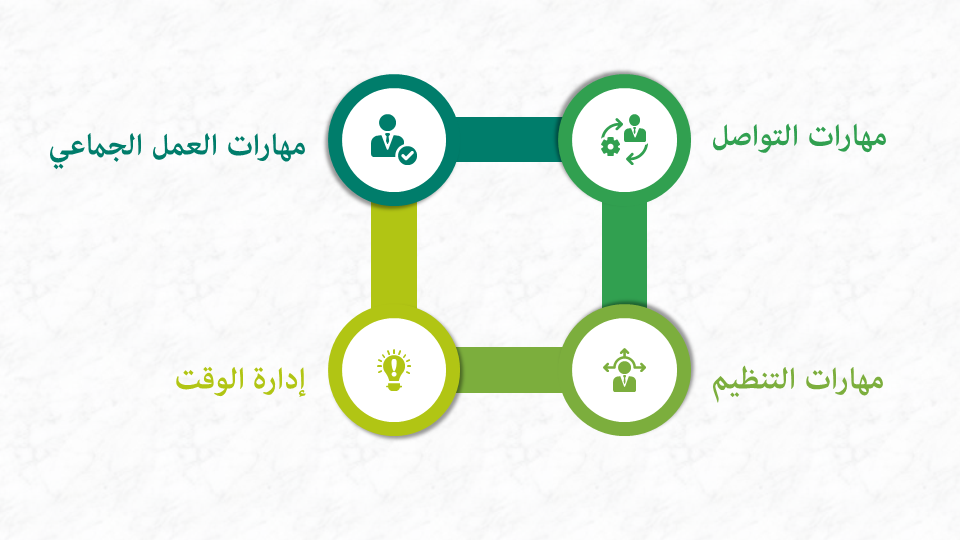 مهارات التواصل

مهارات العمل الجماعي

مهارات التنظيم

إدارة الوقت